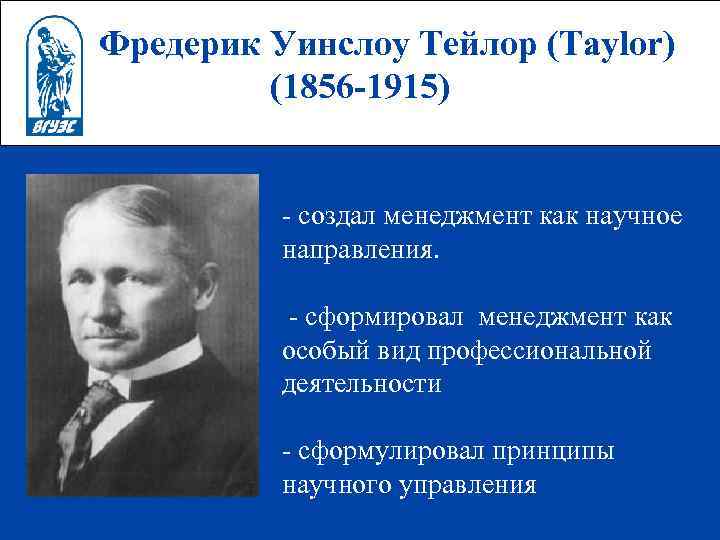 ВГУЭС

Фредерик Уинслоу Тейлор (Taylor) (1856-1915)

- создал менеджмент как научное направления.

- сформировал менеджмент как особый вид профессиональной деятельности

- сформулировал принципы научного управления